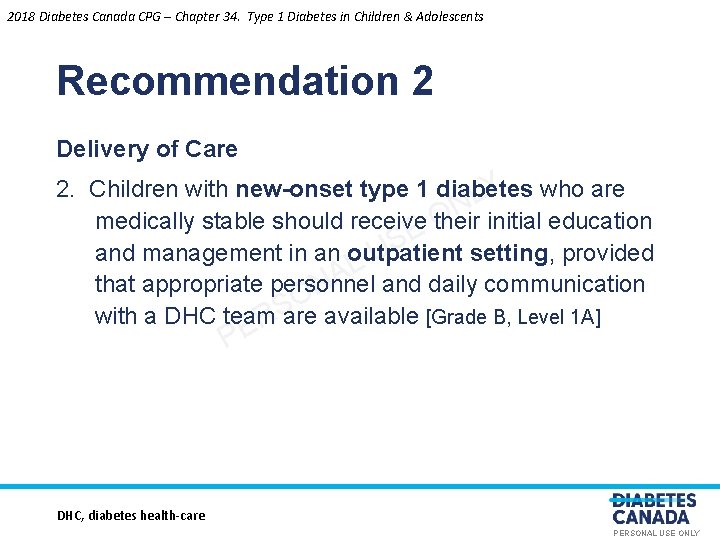 2018 Diabetes Canada CPG – Chapter 34. Type 1 Diabetes in Children & Adolescents

Recommendation 2

Delivery of Care

2. Children with new-onset type 1 diabetes who are medically stable should receive their initial education and management in an outpatient setting, provided that appropriate personnel and daily communication with a DHC team are available [Grade B, Level 1A]

PERSONAL USE ONLY

DHC, diabetes health-care

DIABETES CANADA

PERSONAL USE ONLY